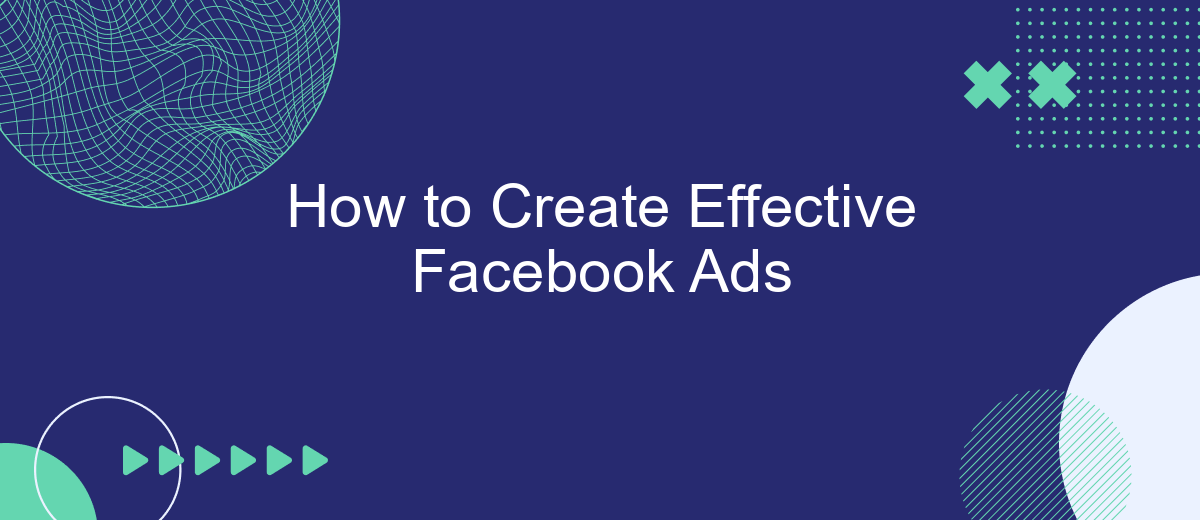 How to Create Effective Facebook Ads